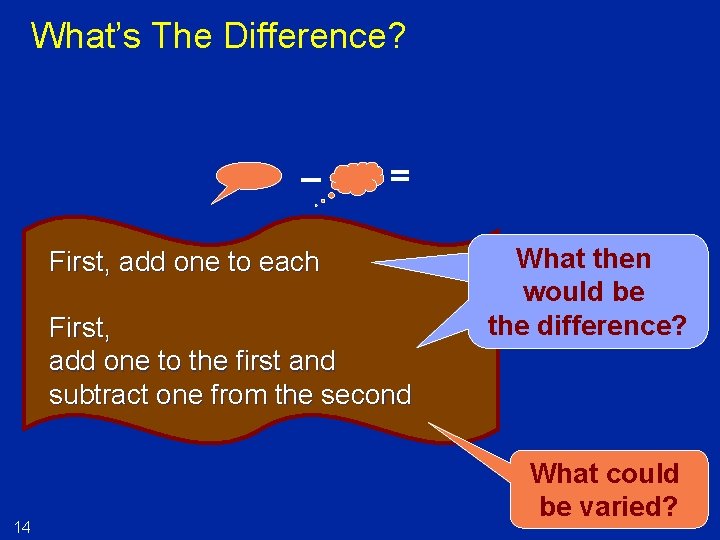 What's The Difference?

– =

First, add one to each

First,
add one to the first and subtract one from the second

What then would be the difference?

What could be varied?

14